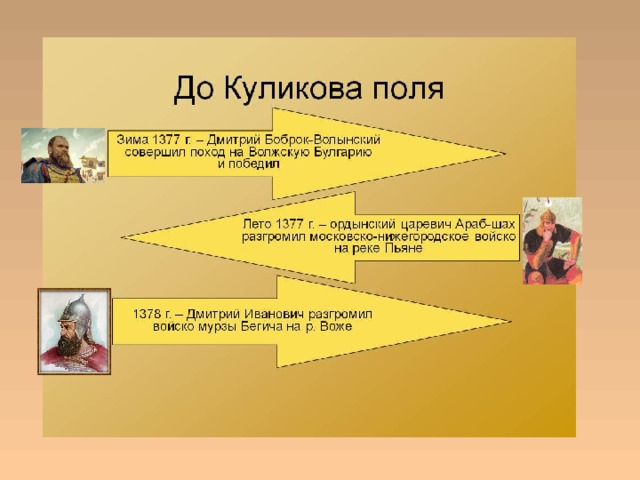 До Куликова поля

Зима 1377 г. – Дмитрий Боброк-Волынский совершил поход на Волжскую Булгарию и победил

Лето 1377 г. – ордынский царевич Араб-шах разгромил московско-нижегородское войско на реке Пьяне

1378 г. – Дмитрий Иванович разгромил войско мурзы Бегича на р. Воже